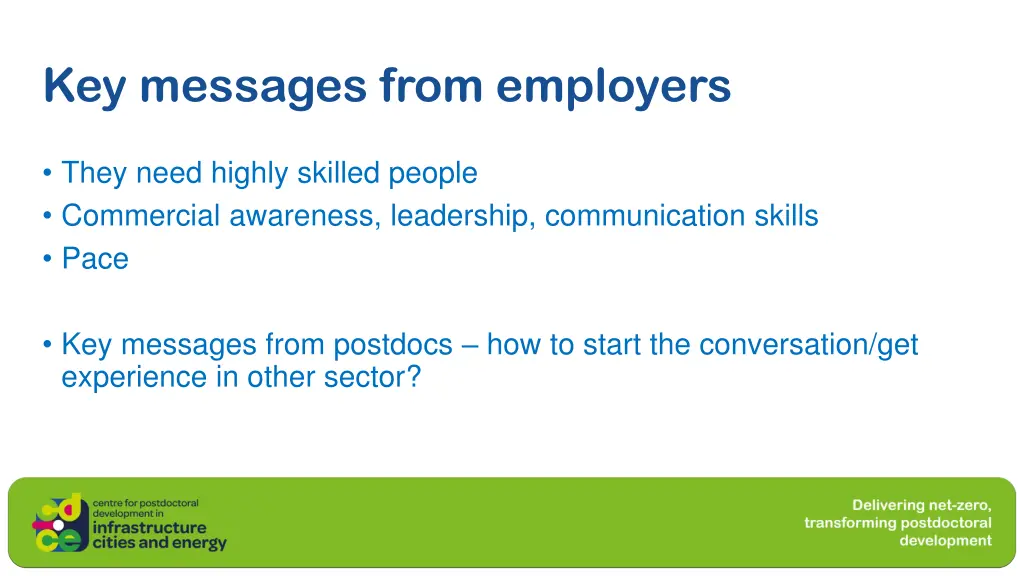 Key messages from employers

• They need highly skilled people
• Commercial awareness, leadership, communication skills
• Pace

• Key messages from postdocs – how to start the conversation/get experience in other sector?

cd ce

centre for postdoctoral development in infrastructure cities and energy

Delivering net-zero, transforming postdoctoral development